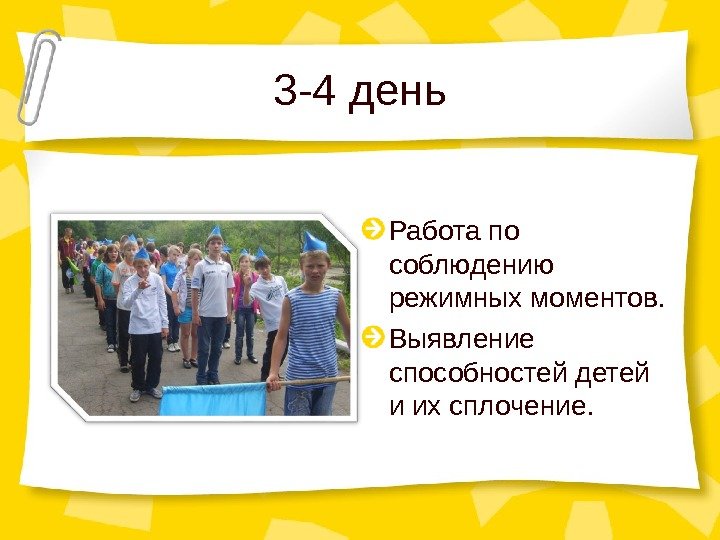 3-4 день

Работа по соблюдению режимных моментов.

Выявление способностей детей и их сплочение.